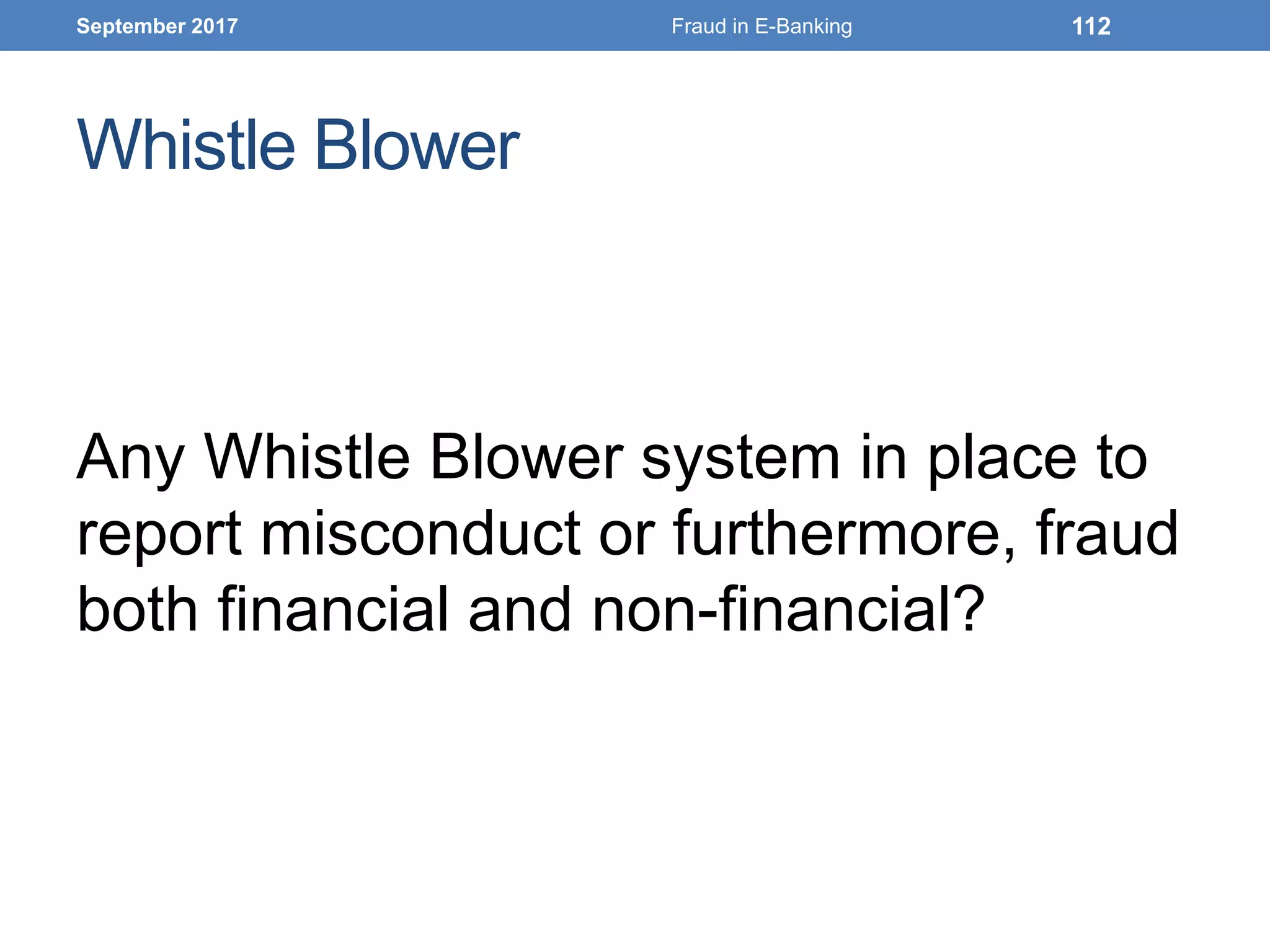 September 2017 Fraud in E-Banking 112

Whistle Blower

Any Whistle Blower system in place to report misconduct or furthermore, fraud both financial and non-financial?